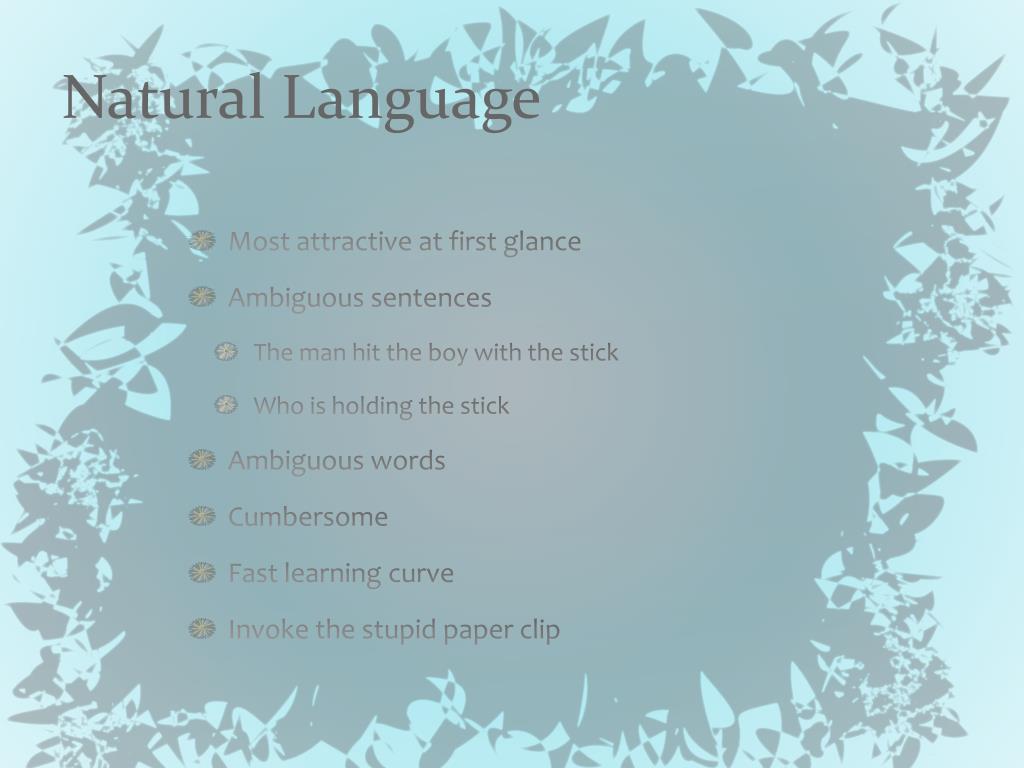 Natural Language

Most attractive at first glance

Ambiguous sentences

The man hit the boy with the stick

Who is holding the stick

Ambiguous words

Cumbersome

Fast learning curve

Invoke the stupid paper clip